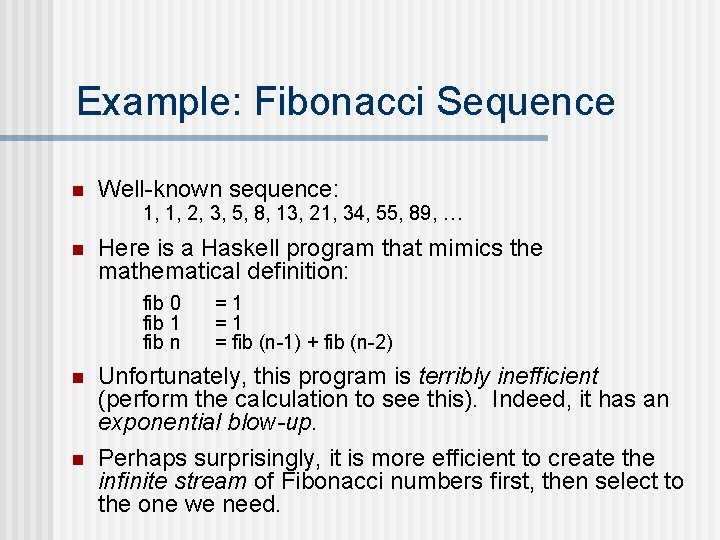 Example: Fibonacci Sequence

Well-known sequence:
1, 1, 2, 3, 5, 8, 13, 21, 34, 55, 89, …

Here is a Haskell program that mimics the mathematical definition:

fib 0 = 1
fib 1 = 1
fib n = fib (n-1) + fib (n-2)

Unfortunately, this program is terribly inefficient (perform the calculation to see this). Indeed, it has an exponential blow-up.

Perhaps surprisingly, it is more efficient to create the infinite stream of Fibonacci numbers first, then select to the one we need.